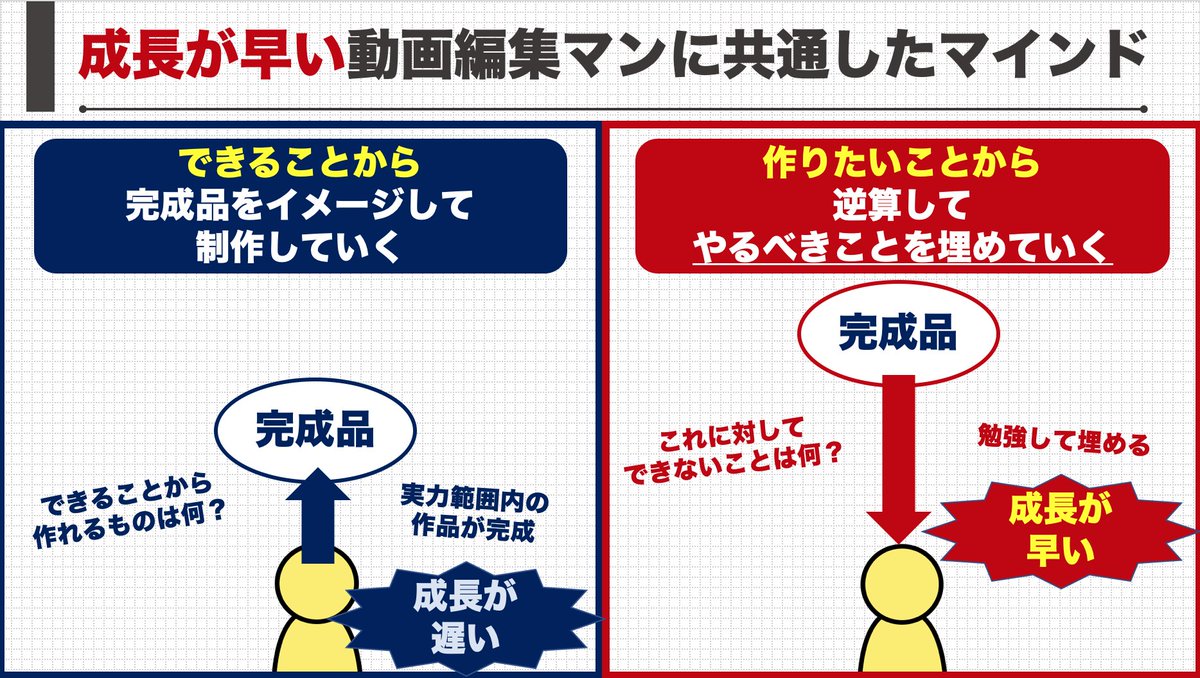 成長が早い動画編集マンに共通したマインド

できることから
完成品をイメージして
制作していく

完成品

できることから
作れるものは何？

実力範囲内の
作品が完成

成長が
遅い

作りたいことから
逆算して
やるべきことを埋めていく

完成品

これに対して
できないことは何？

勉強して埋める

成長が
早い